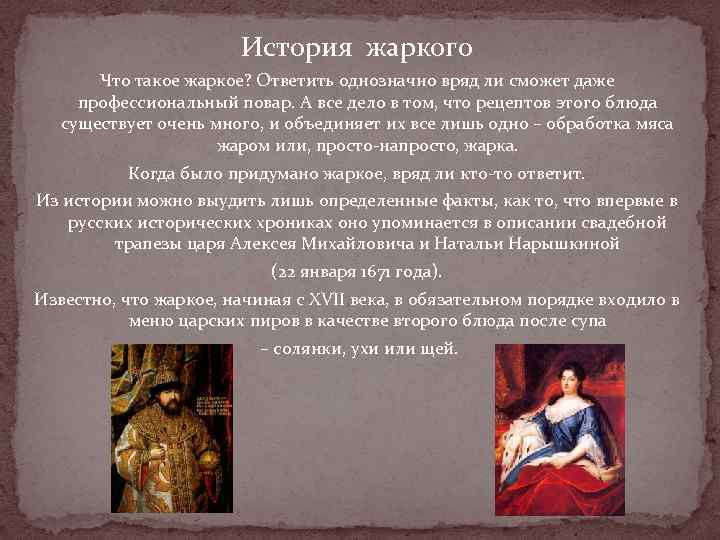 История жаркого

Что такое жаркое? Ответить однозначно вряд ли сможет даже профессиональный повар. А все дело в том, что рецептов этого блюда существует очень много, и объединяет их все лишь одно – обработка мяса жаром или, просто-напросто, жарка.

Когда было придумано жаркое, вряд ли кто-то ответит.

Из истории можно выудить лишь определенные факты, как то, что впервые в русских исторических хрониках оно упоминается в описании свадебной трапезы царя Алексея Михайловича и Натальи Нарышкиной

(22 января 1671 года).

Известно, что жаркое, начиная с XVII века, в обязательном порядке входило в меню царских пиров в качестве второго блюда после супа

– солянки, ухи или щей.